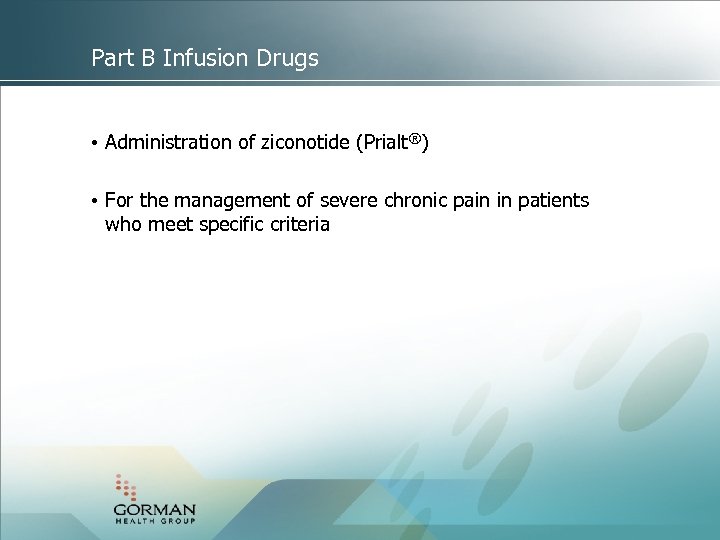 Part B Infusion Drugs

• Administration of ziconotide (Prialt®)

• For the management of severe chronic pain in patients who meet specific criteria

GORMAN
HEALTH GROUP